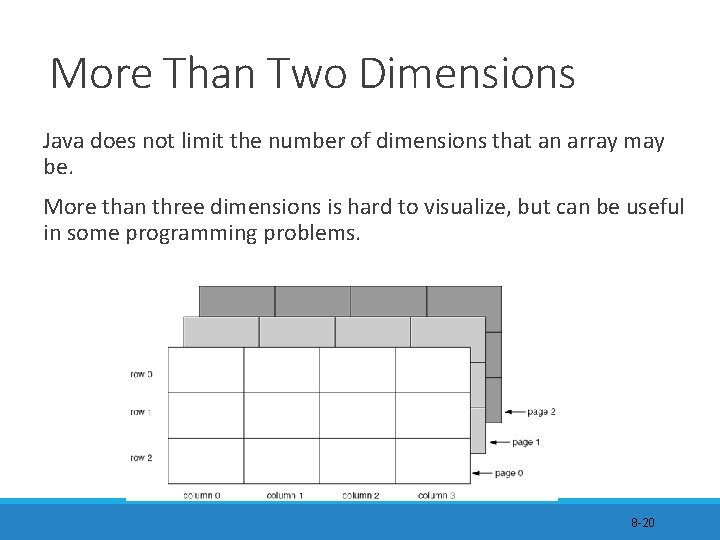 More Than Two Dimensions

Java does not limit the number of dimensions that an array may be.

More than three dimensions is hard to visualize, but can be useful in some programming problems.

row 0
row 1
row 2
page 2
page 1
page 0
column 0
column 1
column 2
column 3

8-20